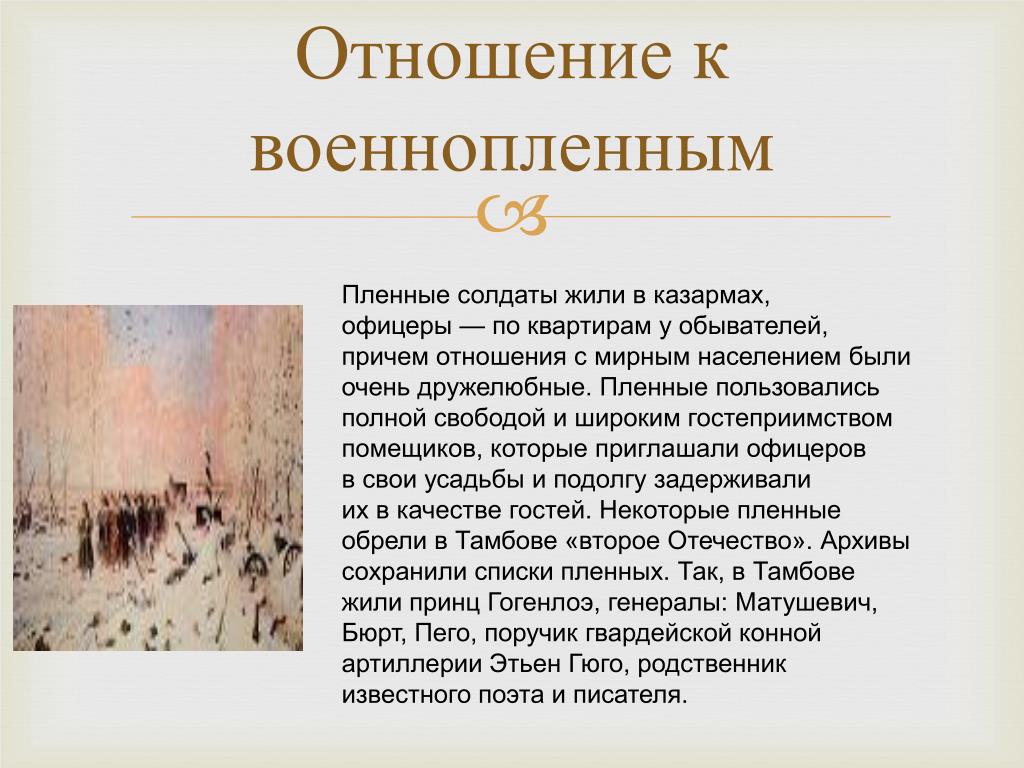 Отношение к военнопленным

Пленные солдаты жили в казармах, офицеры — по квартирам у обывателей, причем отношения с мирным населением были очень дружелюбные. Пленные пользовались полной свободой и широким гостеприимством помещиков, которые приглашали офицеров в свои усадьбы и подолгу задерживали их в качестве гостей. Некоторые пленные обрели в Тамбове «второе Отечество». Архивы сохранили списки пленных. Так, в Тамбове жили принц Гогенлоэ, генералы: Матушевич, Бюрт, Пего, поручик гвардейской конной артиллерии Этьен Гюго, родственник известного поэта и писателя.